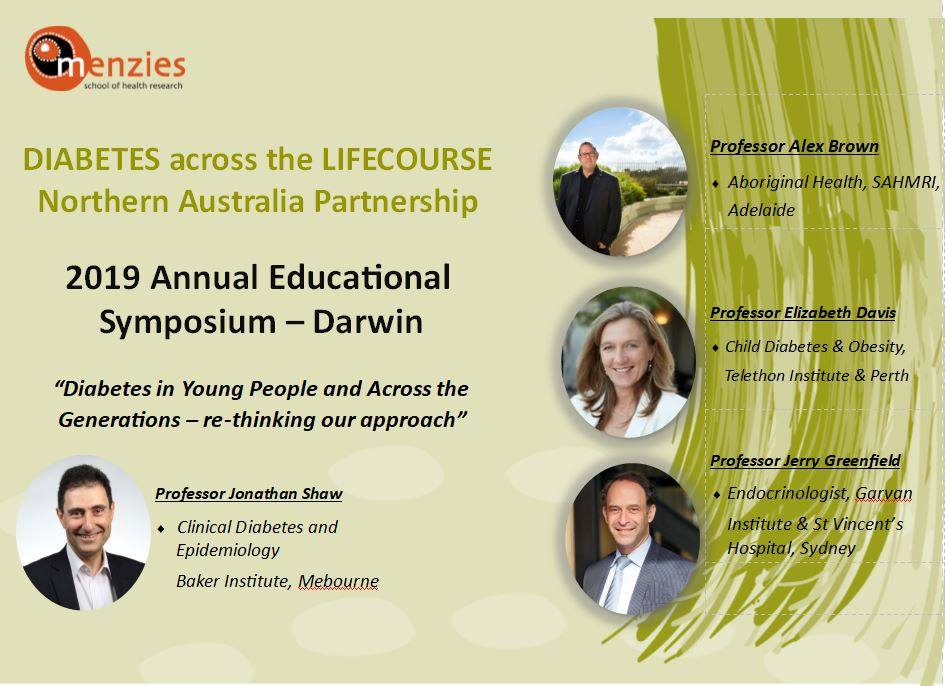 menzies
school of health research

DIABETES across the LIFECOURSE
Northern Australia Partnership

2019 Annual Educational Symposium – Darwin

"Diabetes in Young People and Across the Generations – re-thinking our approach"

Professor Jonathan Shaw

♦ Clinical Diabetes and Epidemiology

Baker Institute, Mebourne

Professor Alex Brown

♦ Aboriginal Health, SAHMRI, Adelaide

Professor Elizabeth Davis

♦ Child Diabetes & Obesity, Telethon Institute & Perth

Professor Jerry Greenfield

♦ Endocrinologist, Garvan Institute & St Vincent's Hospital, Sydney